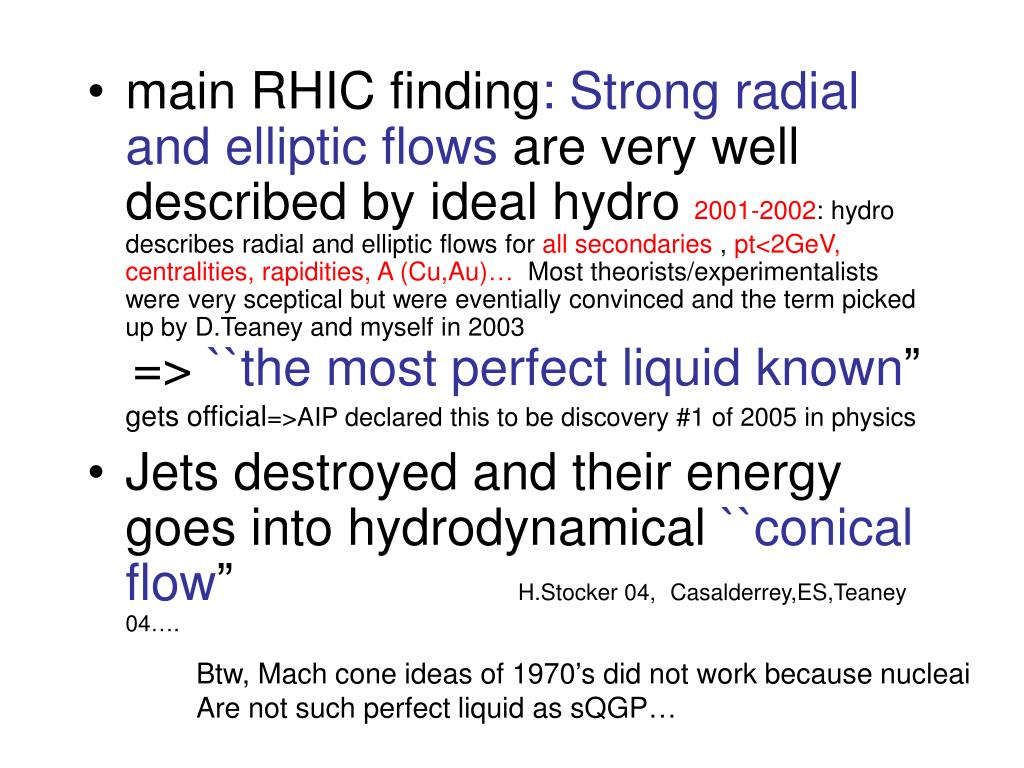 • main RHIC finding: Strong radial and elliptic flows are very well described by ideal hydro 2001-2002: hydro describes radial and elliptic flows for all secondaries , pt<2GeV, centralities, rapidities, A (Cu,Au)… Most theorists/experimentalists were very sceptical but were eventially convinced and the term picked up by D.Teaney and myself in 2003

=> ``the most perfect liquid known”

gets official=>AIP declared this to be discovery #1 of 2005 in physics

• Jets destroyed and their energy goes into hydrodynamical ``conical flow” H.Stocker 04, Casalderrey,ES,Teaney 04….

Btw, Mach cone ideas of 1970’s did not work because nucleai Are not such perfect liquid as sQGP…